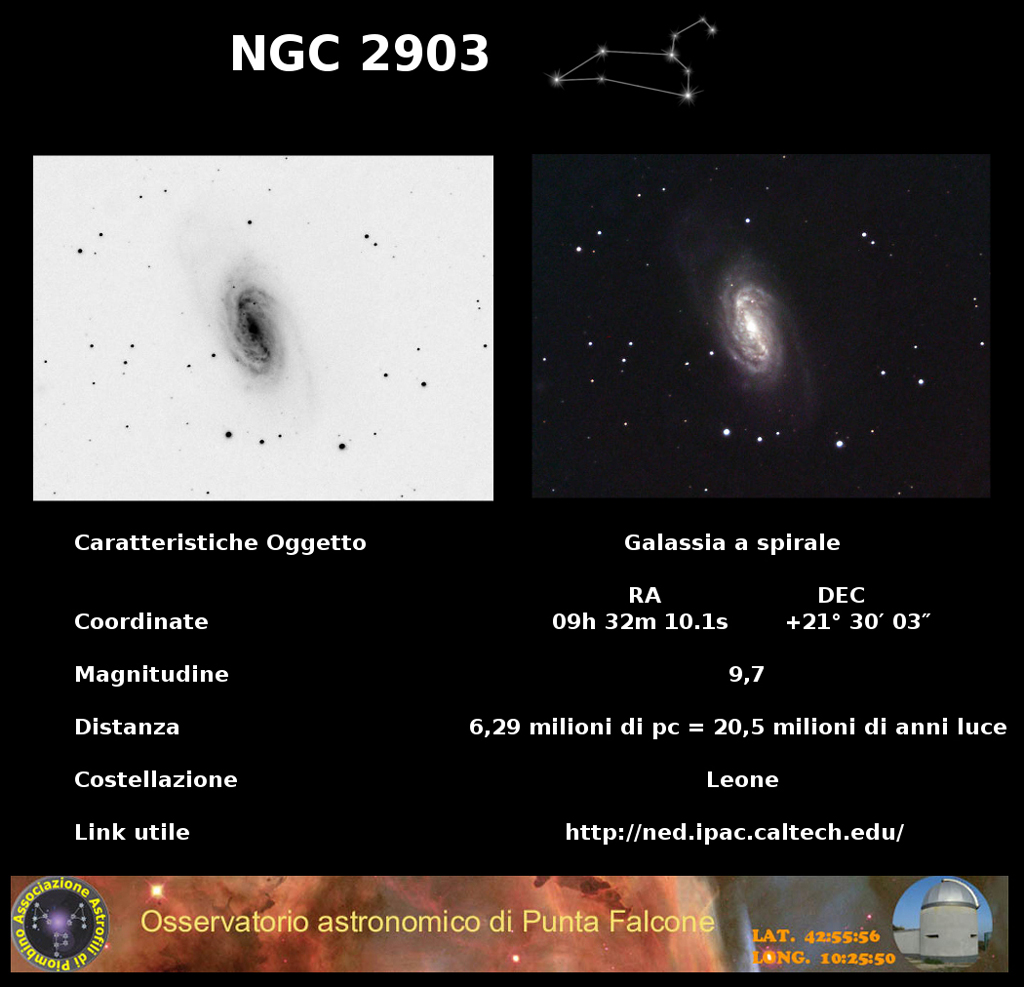 NGC 2903

Caratteristiche Oggetto Galassia a spirale

Coordinate RA 09h 32m 10.1s DEC +21° 30′ 03″

Magnitudine 9,7

Distanza 6,29 milioni di pc = 20,5 milioni di anni luce

Costellazione Leone

Link utile http://ned.ipac.caltech.edu/

Associazione Astrofili di Piombino

Osservatorio astronomico di Punta Falcone

LAT. 42:55:56
LONG. 10:25:50